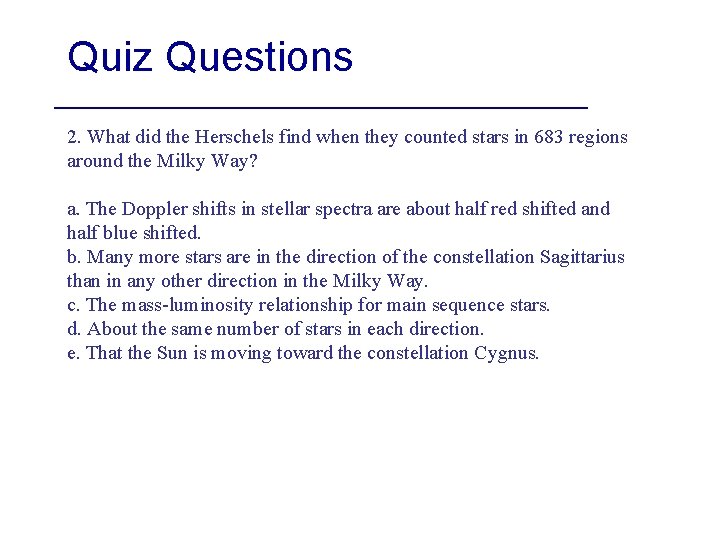 Quiz Questions

2. What did the Herschels find when they counted stars in 683 regions around the Milky Way?

a. The Doppler shifts in stellar spectra are about half red shifted and half blue shifted.
b. Many more stars are in the direction of the constellation Sagittarius than in any other direction in the Milky Way.
c. The mass-luminosity relationship for main sequence stars.
d. About the same number of stars in each direction.
e. That the Sun is moving toward the constellation Cygnus.